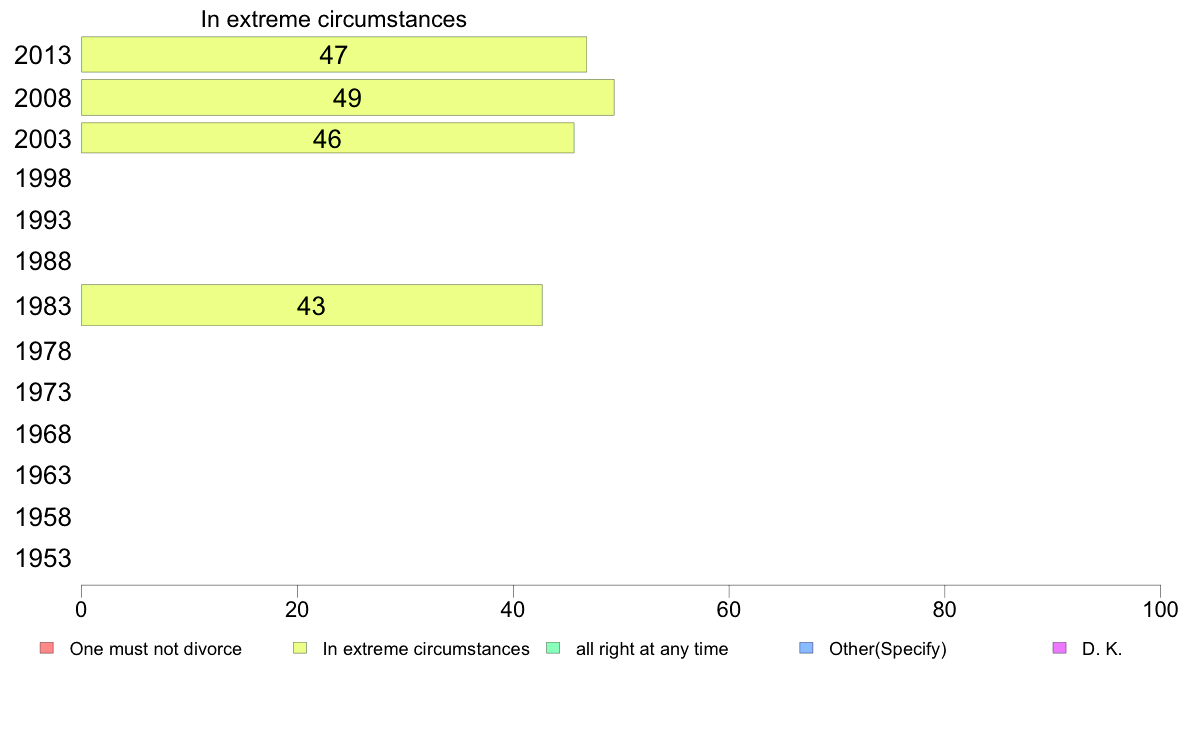 In extreme circumstances

2013 47
2008 49
2003 46
1998
1993
1988
1983 43
1978
1973
1968
1963
1958
1953

0 20 40 60 80 100

One must not divorce
In extreme circumstances
all right at any time
Other(Specify)
D. K.